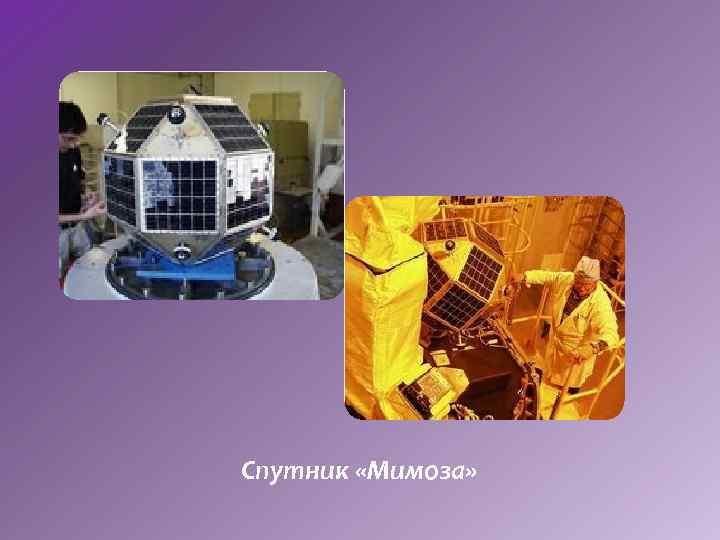 Спутник «Мимоза»